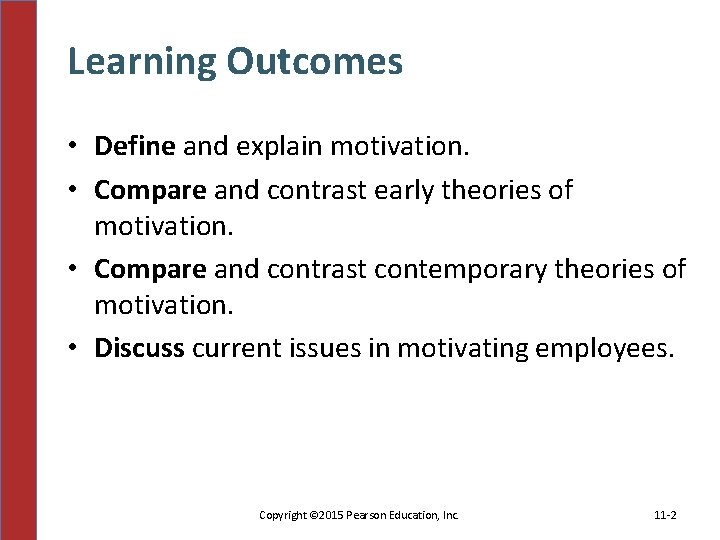 Learning Outcomes

• Define and explain motivation.
• Compare and contrast early theories of motivation.
• Compare and contrast contemporary theories of motivation.
• Discuss current issues in motivating employees.

Copyright ©2015 Pearson Education, Inc.

11-2